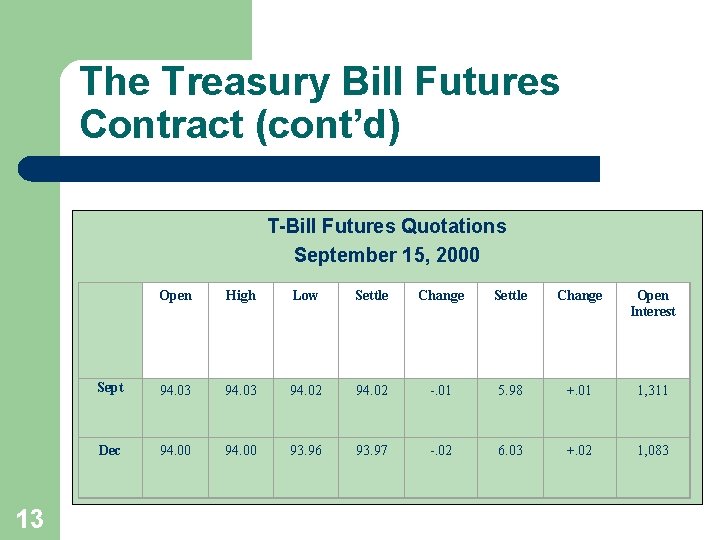 The Treasury Bill Futures Contract (cont'd)

T-Bill Futures Quotations
September 15, 2000

| | Open | High | Low | Settle | Change | Settle | Change | Open Interest |
|---|---|---|---|---|---|---|---|---|
| Sept | 94.03 | 94.03 | 94.02 | 94.02 | -.01 | 5.98 | +.01 | 1,311 |
| Dec | 94.00 | 94.00 | 93.96 | 93.97 | -.02 | 6.03 | +.02 | 1,083 |

13